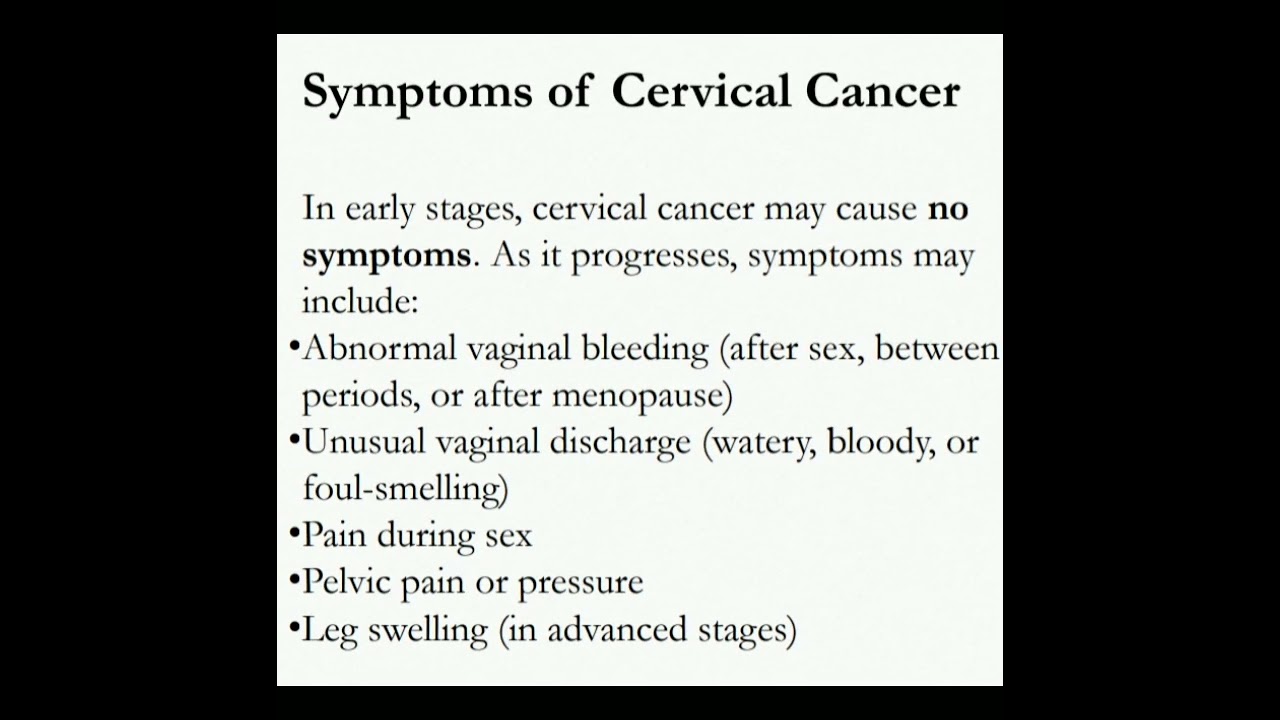 Symptoms of Cervical Cancer

In early stages, cervical cancer may cause no symptoms. As it progresses, symptoms may include:

•Abnormal vaginal bleeding (after sex, between periods, or after menopause)
•Unusual vaginal discharge (watery, bloody, or foul-smelling)
•Pain during sex
•Pelvic pain or pressure
•Leg swelling (in advanced stages)